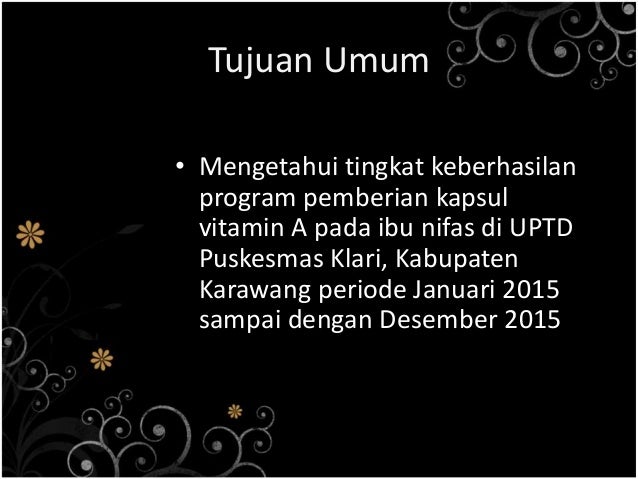 Tujuan Umum

• Mengetahui tingkat keberhasilan program pemberian kapsul vitamin A pada ibu nifas di UPTD Puskesmas Klari, Kabupaten Karawang periode Januari 2015 sampai dengan Desember 2015